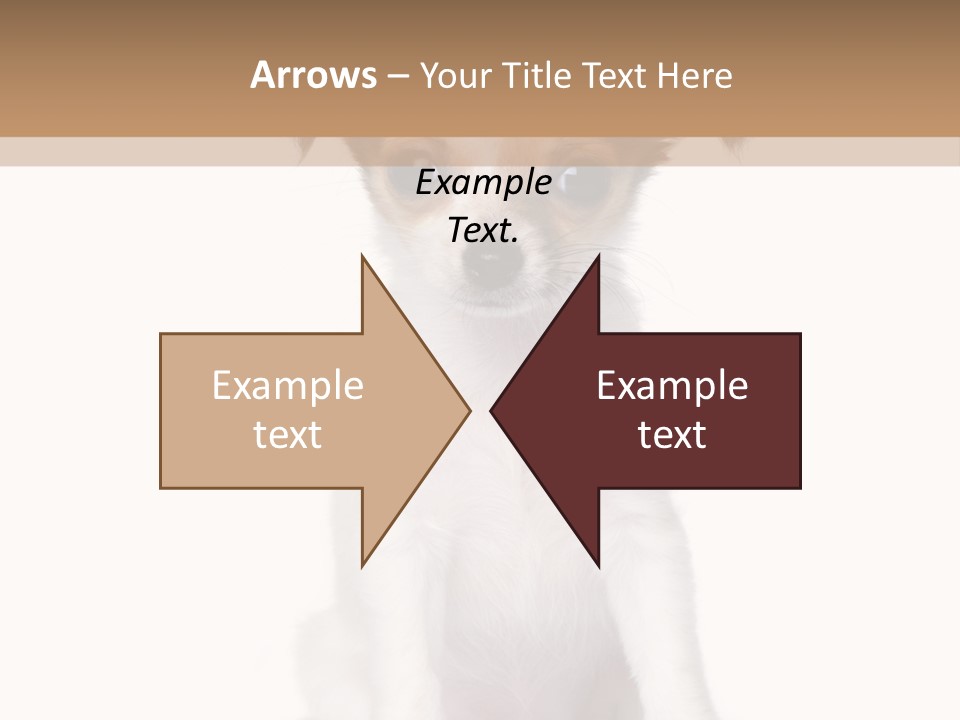 Arrows – Your Title Text Here

Example Text.

Example text

Example text